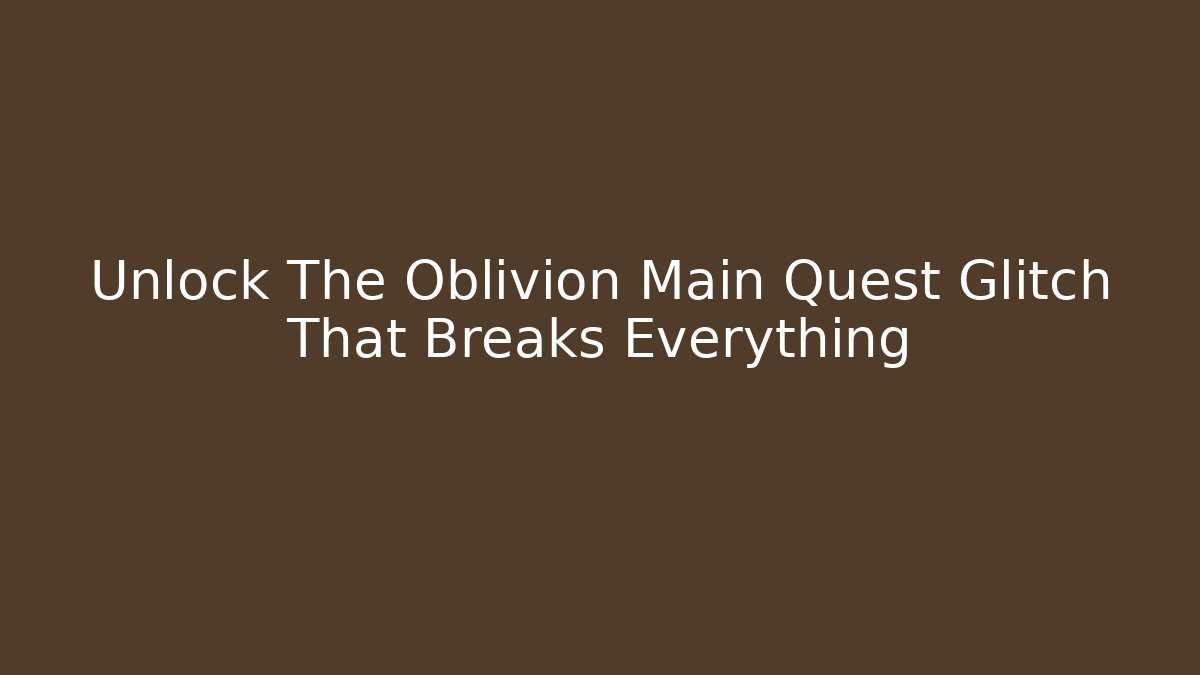 Unlock The Oblivion Main Quest Glitch That Breaks Everything